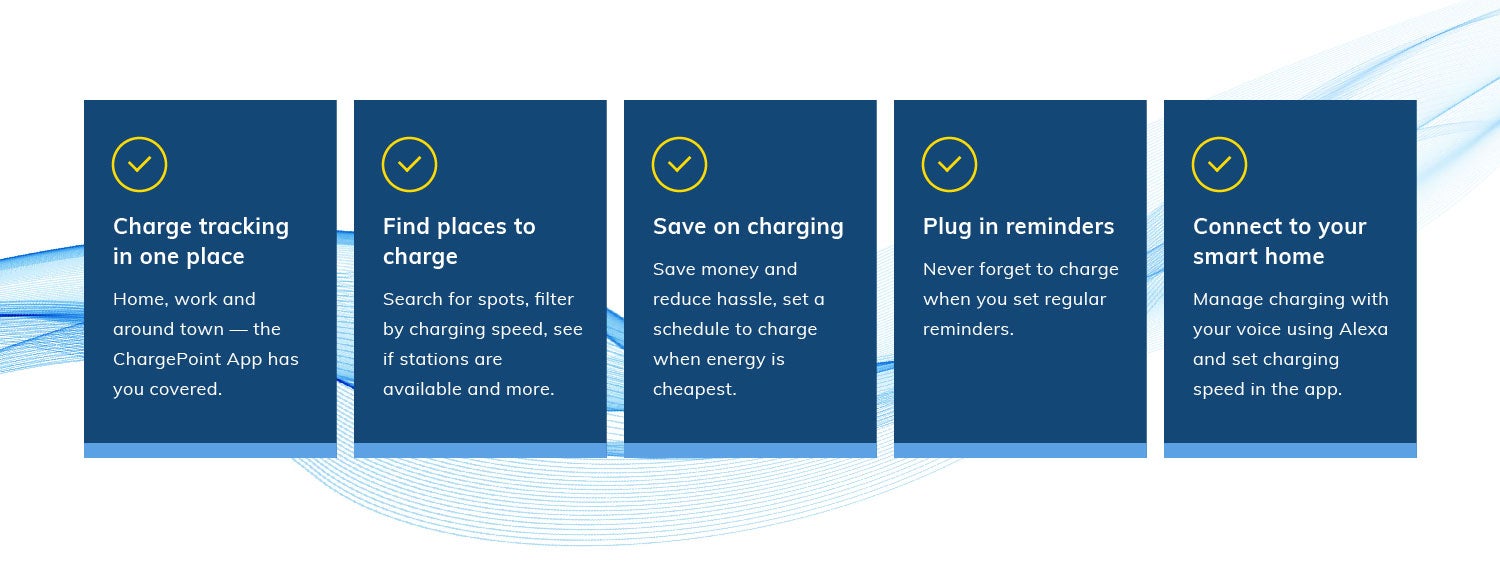 Charge tracking in one place

Home, work and around town — the ChargePoint App has you covered.

Find places to charge

Search for spots, filter by charging speed, see if stations are available and more.

Save on charging

Save money and reduce hassle, set a schedule to charge when energy is cheapest.

Plug in reminders

Never forget to charge when you set regular reminders.

Connect to your smart home

Manage charging with your voice using Alexa and set charging speed in the app.